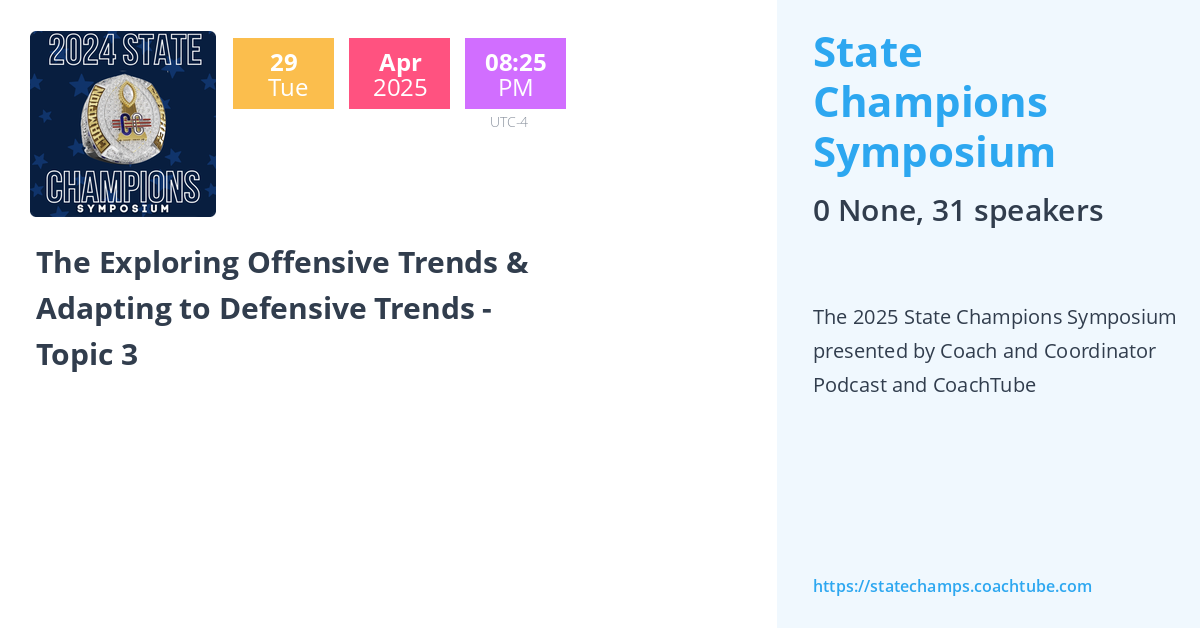 2024 STATE
CHAMPIONS
SYMPOSIUM

29
Tue

Apr
2025

08:25
PM
UTC-4

The Exploring Offensive Trends & Adapting to Defensive Trends - Topic 3

State Champions Symposium

0 None, 31 speakers

The 2025 State Champions Symposium presented by Coach and Coordinator Podcast and CoachTube

https://statechamps.coachtube.com